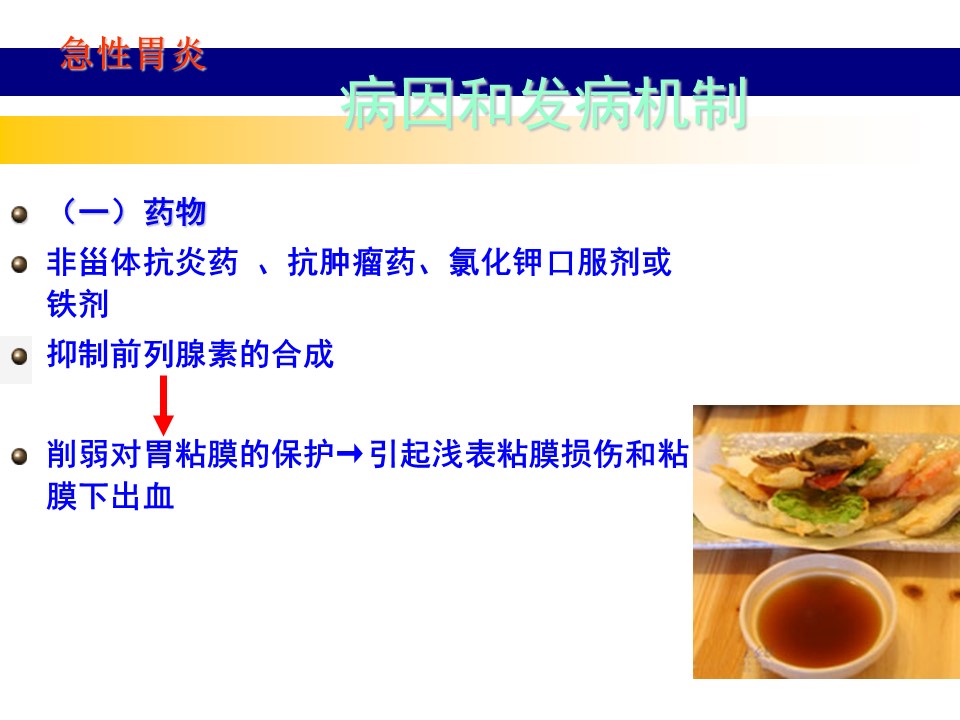 急性胃炎

病因和发病机制

（一）药物

非甾体抗炎药 、抗肿瘤药、氯化钾口服剂或铁剂

抑制前列腺素的合成

削弱对胃粘膜的保护→引起浅表粘膜损伤和粘膜下出血